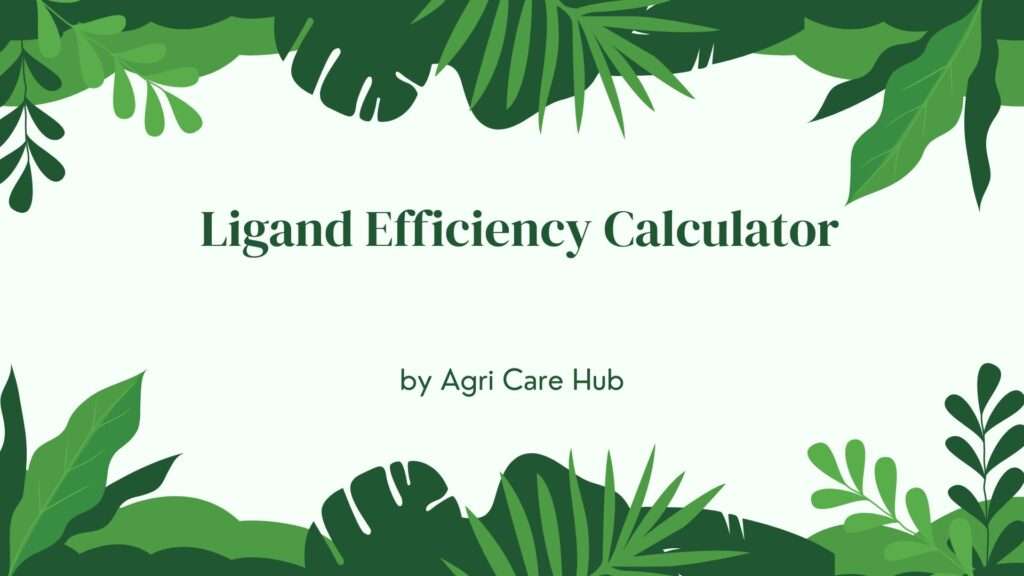 Ligand Efficiency Calculator

by Agri Care Hub